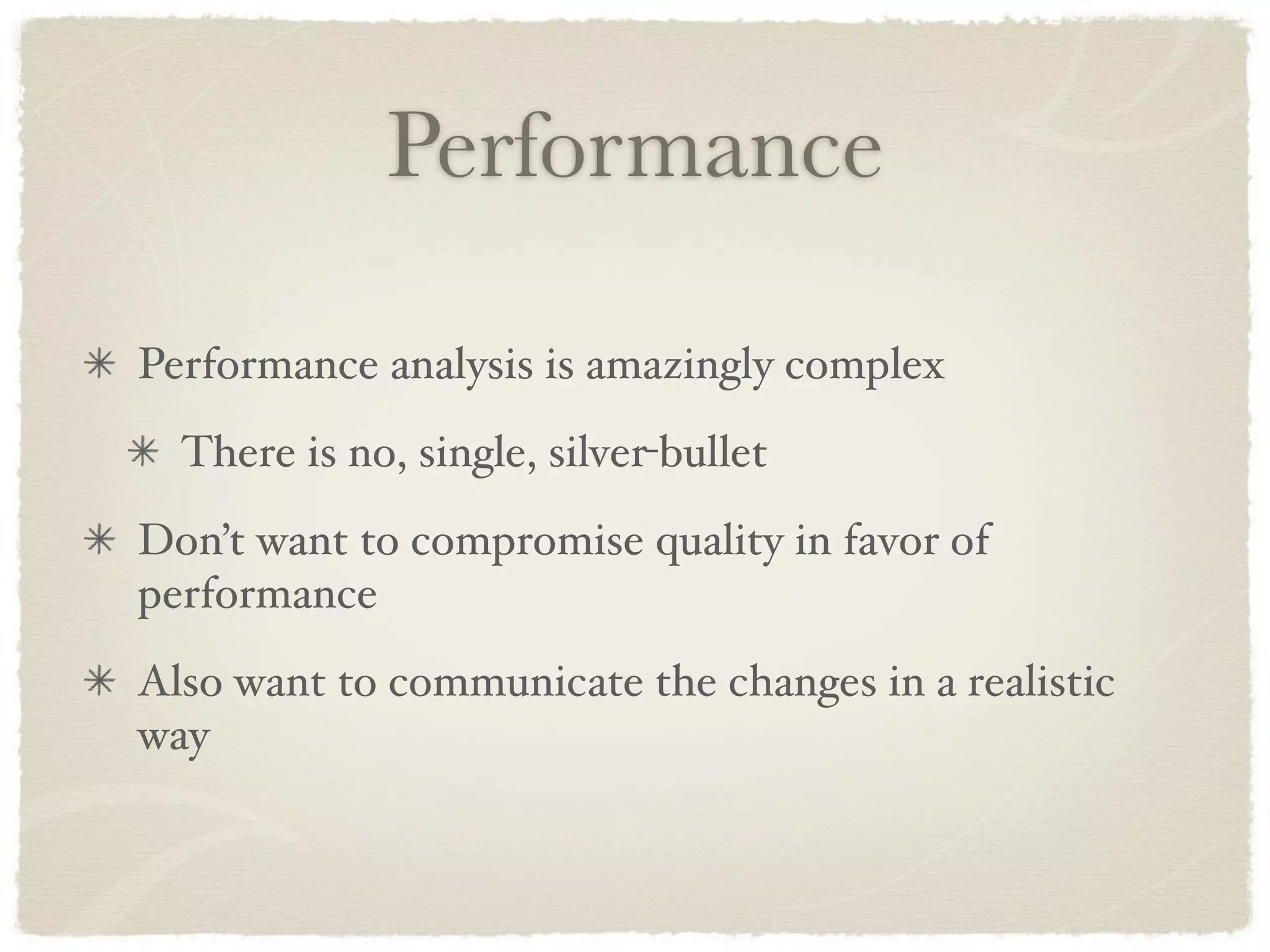 Performance

✳ Performance analysis is amazingly complex

✳ There is no, single, silver-bullet

✳ Don't want to compromise quality in favor of performance

✳ Also want to communicate the changes in a realistic way